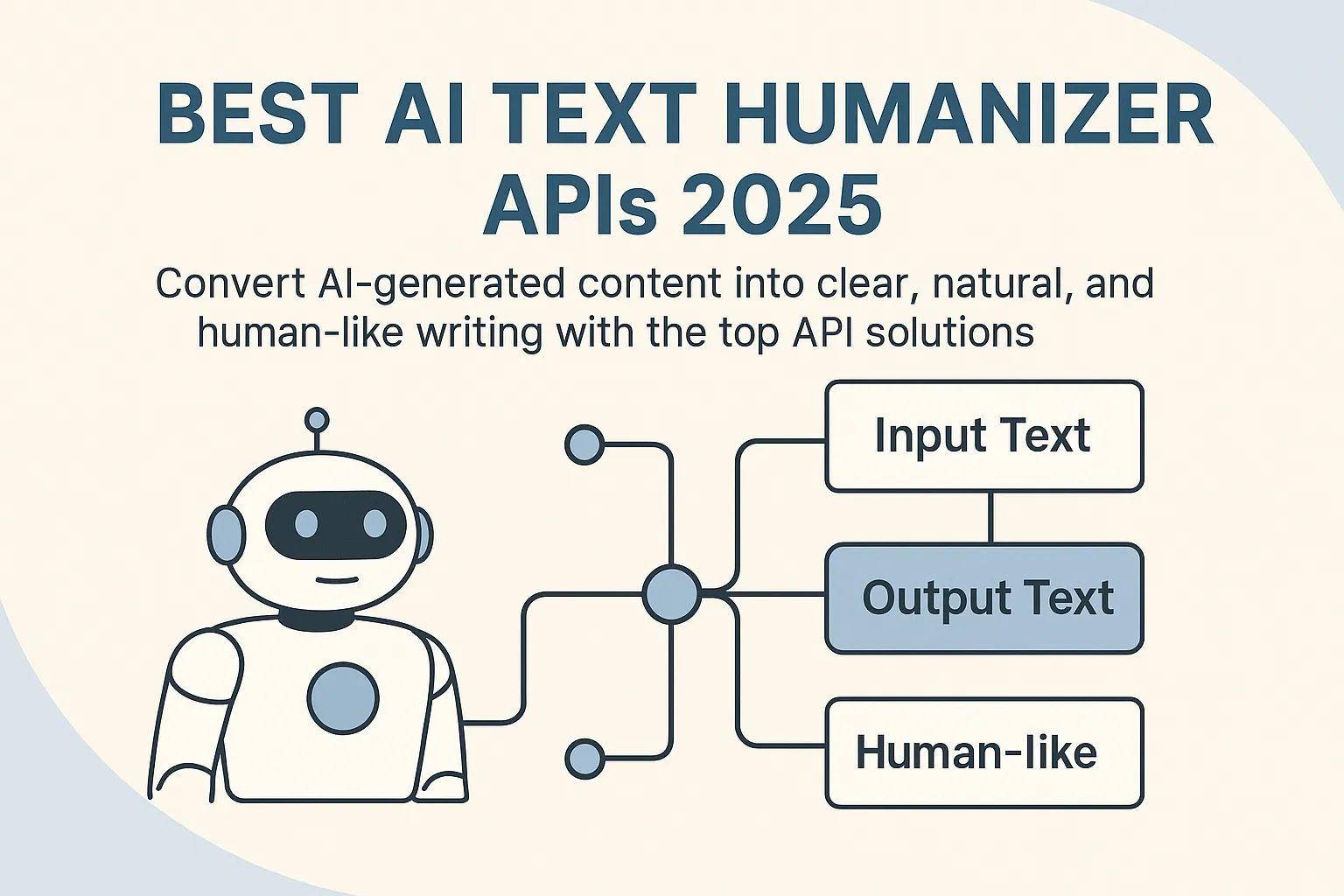 BEST AI TEXT HUMANIZER APIs 2025

Convert AI-generated content into clear, natural, and human-like writing with the top API solutions

Input Text

Output Text

Human-like